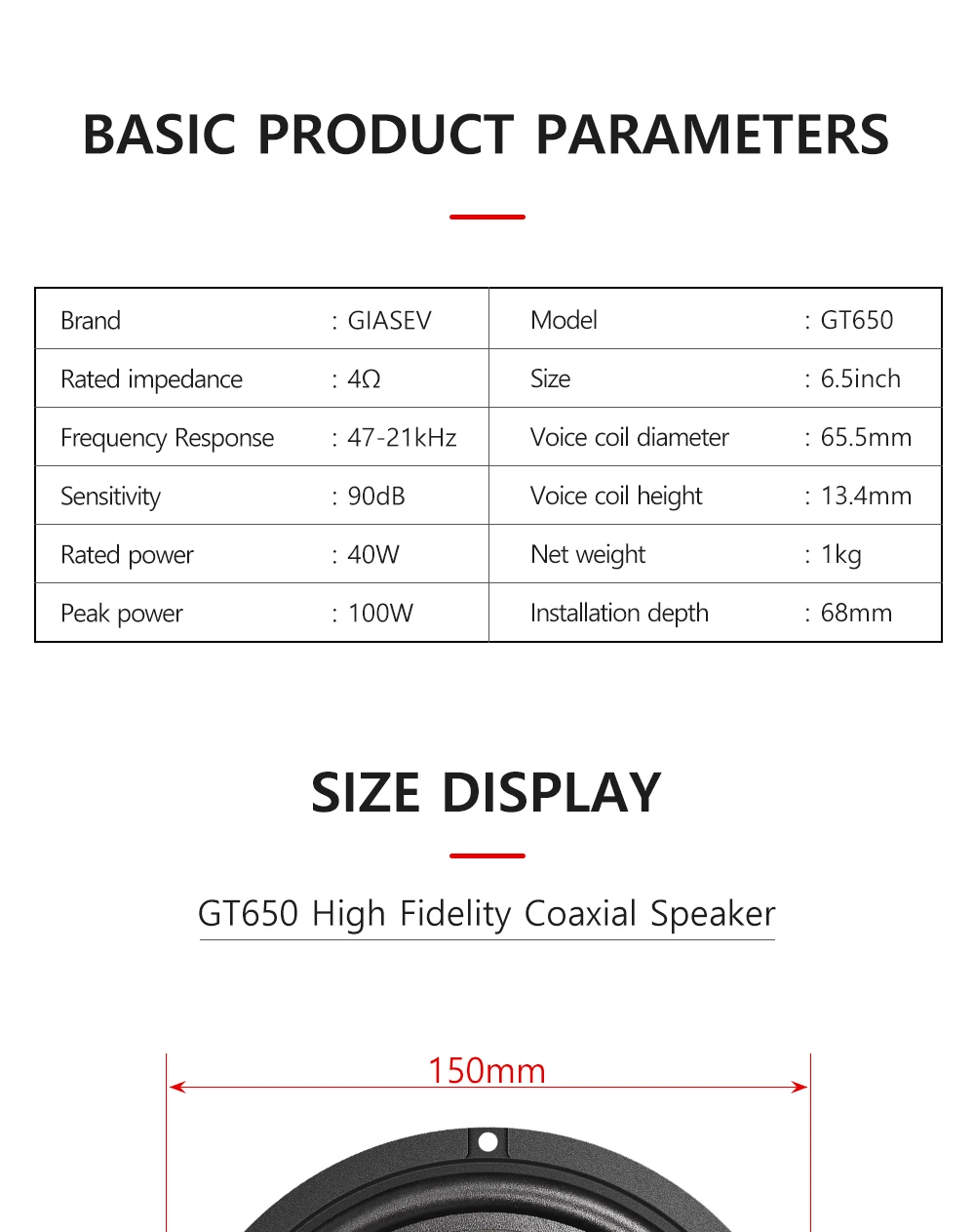 BASIC PRODUCT PARAMETERS

| Brand | : GIASEV | Model | : GT650 |
|---|---|---|---|
| Rated impedance | : 4Ω | Size | : 6.5inch |
| Frequency Response | : 47-21kHz | Voice coil diameter | : 65.5mm |
| Sensitivity | : 90dB | Voice coil height | : 13.4mm |
| Rated power | : 40W | Net weight | : 1kg |
| Peak power | : 100W | Installation depth | : 68mm |

SIZE DISPLAY

GT650 High Fidelity Coaxial Speaker

150mm